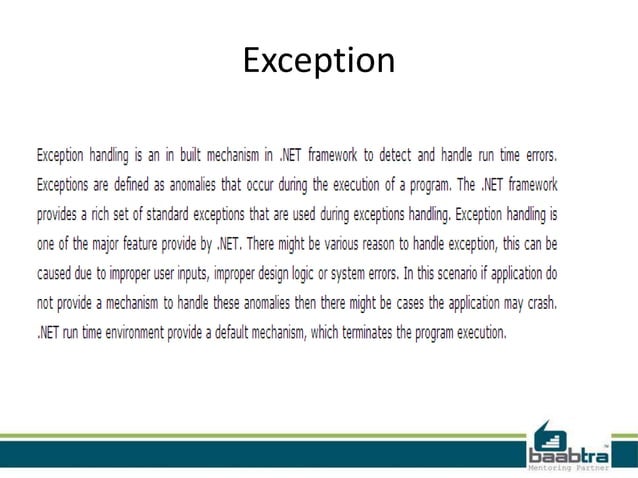 Exception

Exception handling is an in built mechanism in .NET framework to detect and handle run time errors. Exceptions are defined as anomalies that occur during the execution of a program. The .NET framework provides a rich set of standard exceptions that are used during exceptions handling. Exception handling is one of the major feature provide by .NET. There might be various reason to handle exception, this can be caused due to improper user inputs, improper design logic or system errors. In this scenario if application do not provide a mechanism to handle these anomalies then there might be cases the application may crash. .NET run time environment provide a default mechanism, which terminates the program execution.

baabtra™
Mentoring Partner